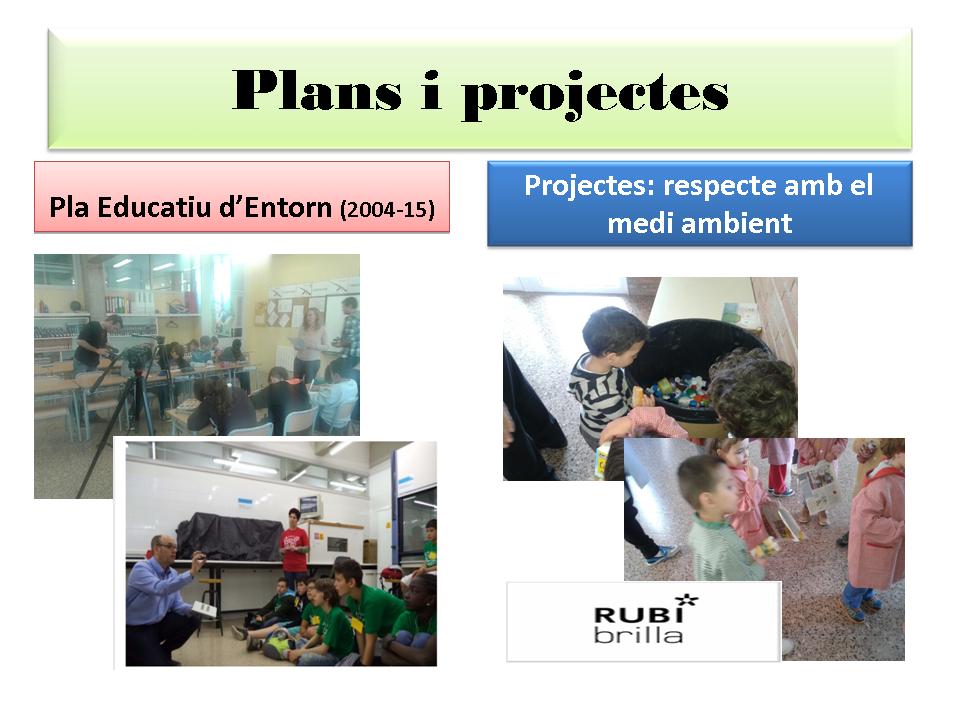 Plans i projectes

Pla Educatiu d'Entorn (2004-15)

Projectes: respecte amb el medi ambient

RUBI brilla